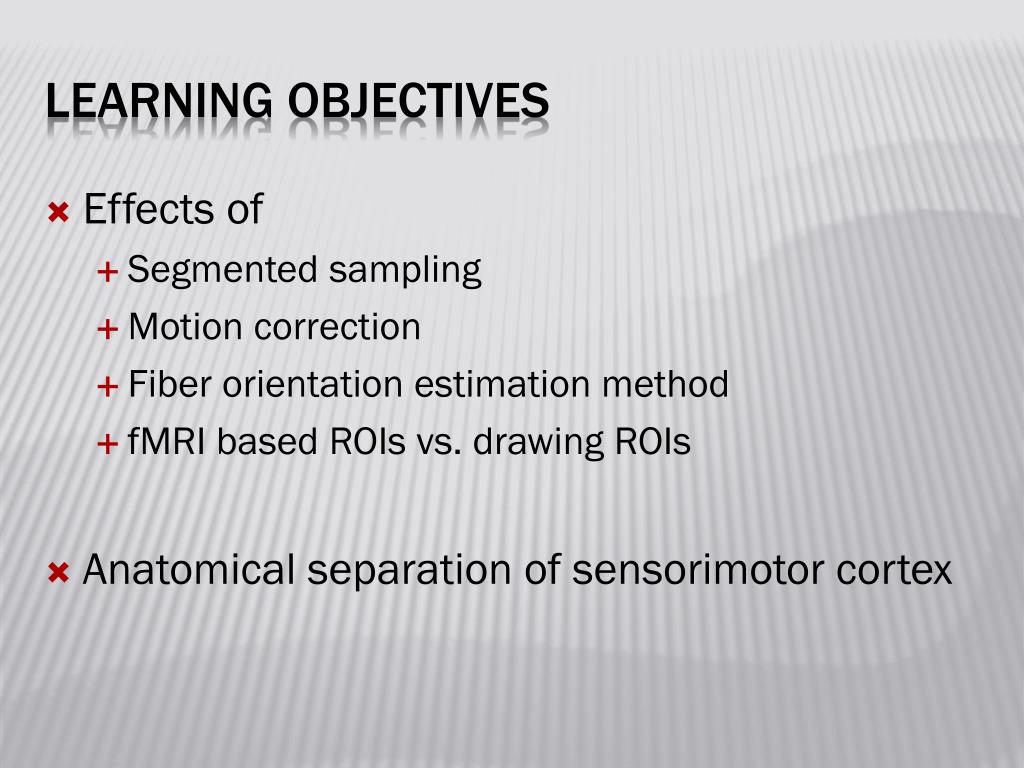 LEARNING OBJECTIVES

Effects of
Segmented sampling
Motion correction
Fiber orientation estimation method
fMRI based ROIs vs. drawing ROIs

Anatomical separation of sensorimotor cortex